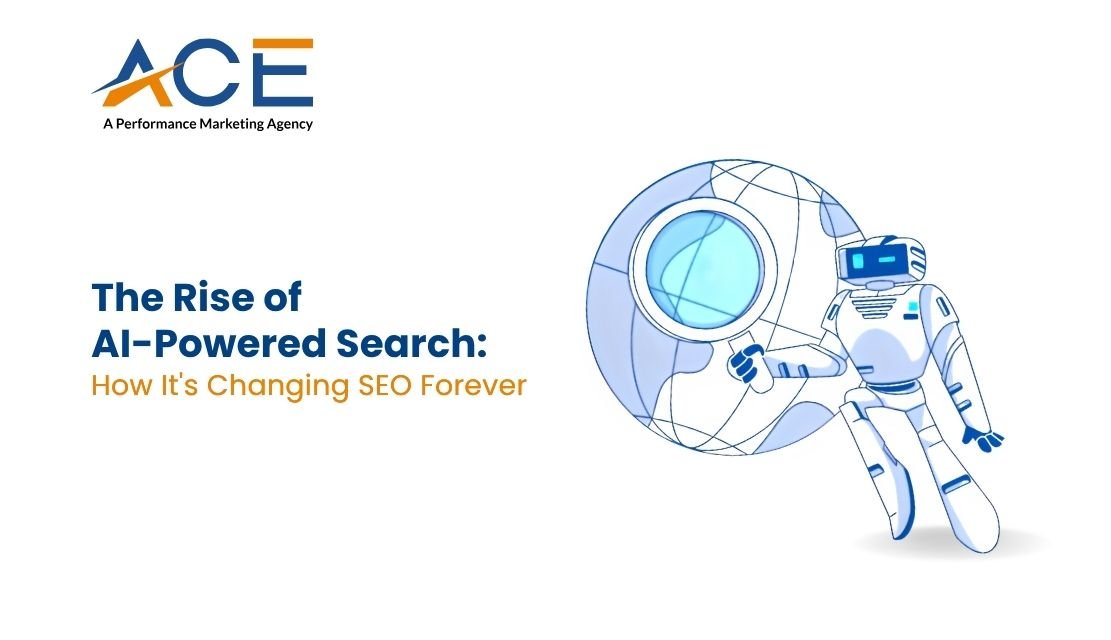 ACE
A Performance Marketing Agency

The Rise of AI-Powered Search:
How It's Changing SEO Forever